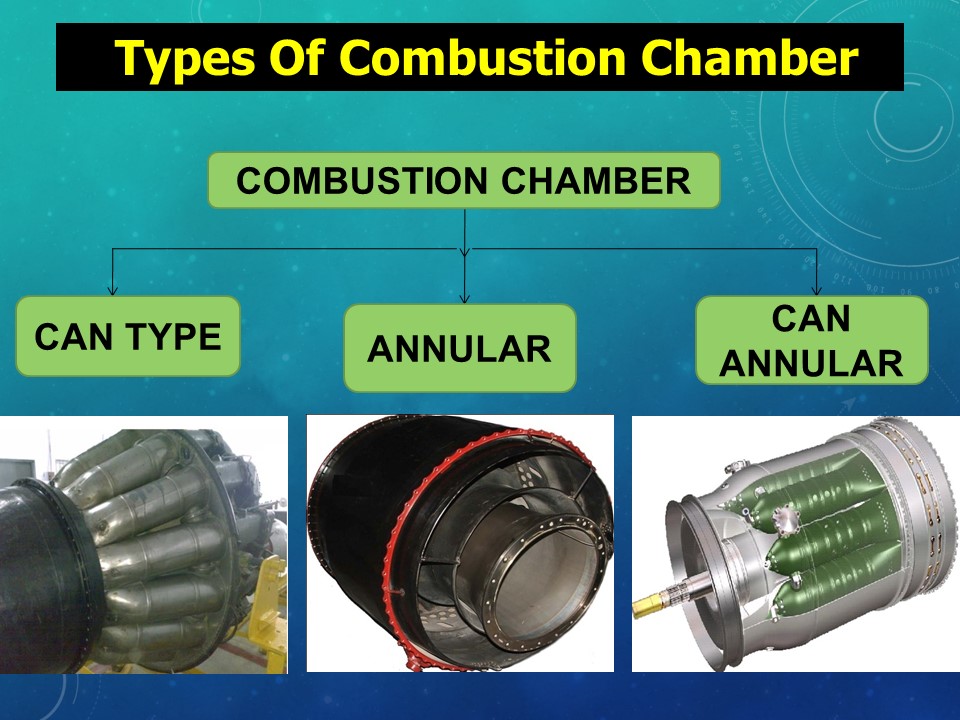 Types Of Combustion Chamber

COMBUSTION CHAMBER

CAN TYPE

ANNULAR

CAN ANNULAR